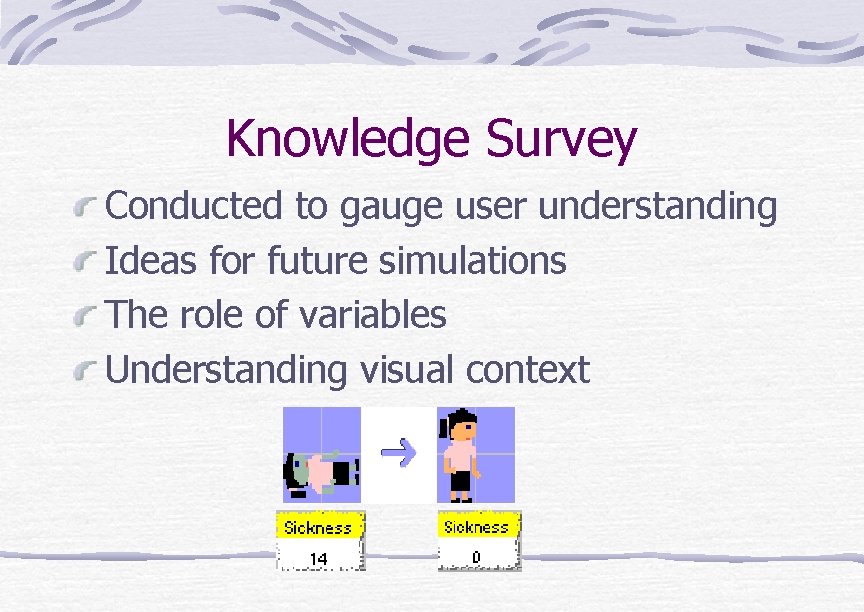 Knowledge Survey

Conducted to gauge user understanding

Ideas for future simulations

The role of variables

Understanding visual context

Sickness
14

Sickness
0